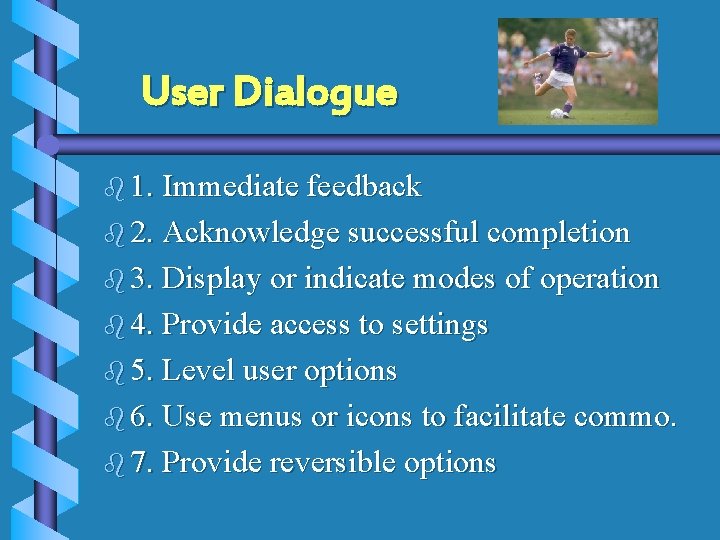 User Dialogue

1. Immediate feedback

2. Acknowledge successful completion

3. Display or indicate modes of operation

4. Provide access to settings

5. Level user options

6. Use menus or icons to facilitate commo.

7. Provide reversible options